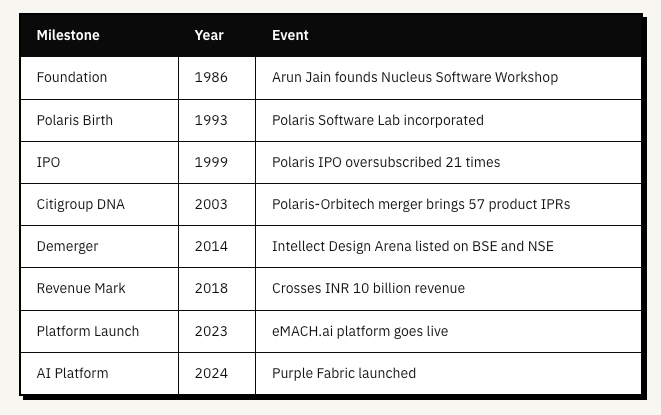 | Milestone | Year | Event |
|---|---|---|
| Foundation | 1986 | Arun Jain founds Nucleus Software Workshop |
| Polaris Birth | 1993 | Polaris Software Lab incorporated |
| IPO | 1999 | Polaris IPO oversubscribed 21 times |
| Citigroup DNA | 2003 | Polaris-Orbitech merger brings 57 product IPRs |
| Demerger | 2014 | Intellect Design Arena listed on BSE and NSE |
| Revenue Mark | 2018 | Crosses INR 10 billion revenue |
| Platform Launch | 2023 | eMACH.ai platform goes live |
| AI Platform | 2024 | Purple Fabric launched |